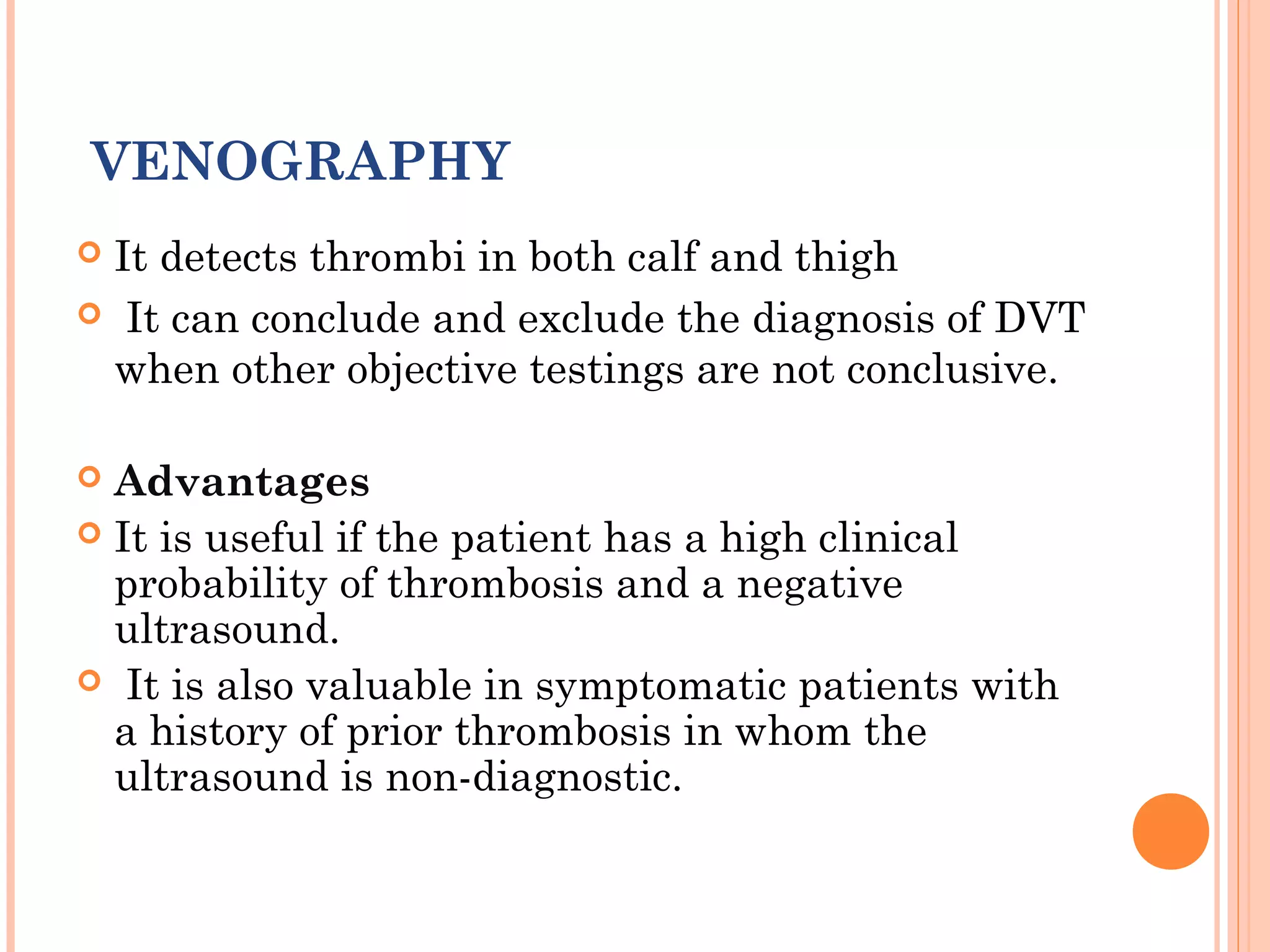 VENOGRAPHY

It detects thrombi in both calf and thigh

It can conclude and exclude the diagnosis of DVT when other objective testings are not conclusive.

Advantages

It is useful if the patient has a high clinical probability of thrombosis and a negative ultrasound.

It is also valuable in symptomatic patients with a history of prior thrombosis in whom the ultrasound is non-diagnostic.